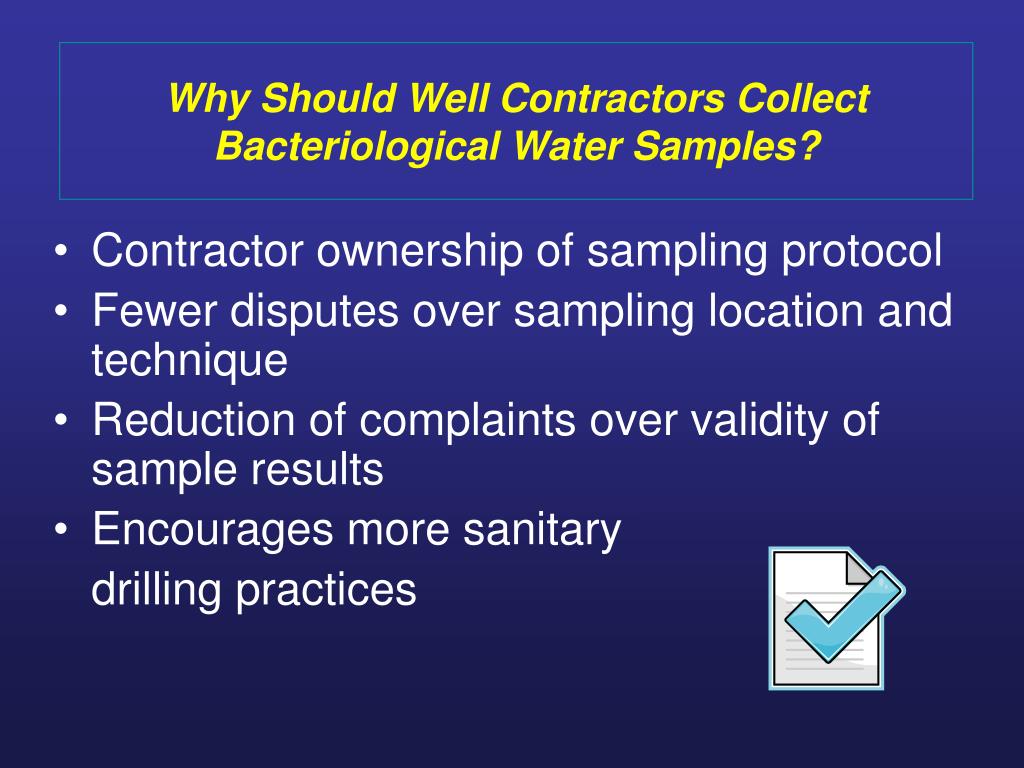 Why Should Well Contractors Collect Bacteriological Water Samples?

• Contractor ownership of sampling protocol
• Fewer disputes over sampling location and technique
• Reduction of complaints over validity of sample results
• Encourages more sanitary drilling practices